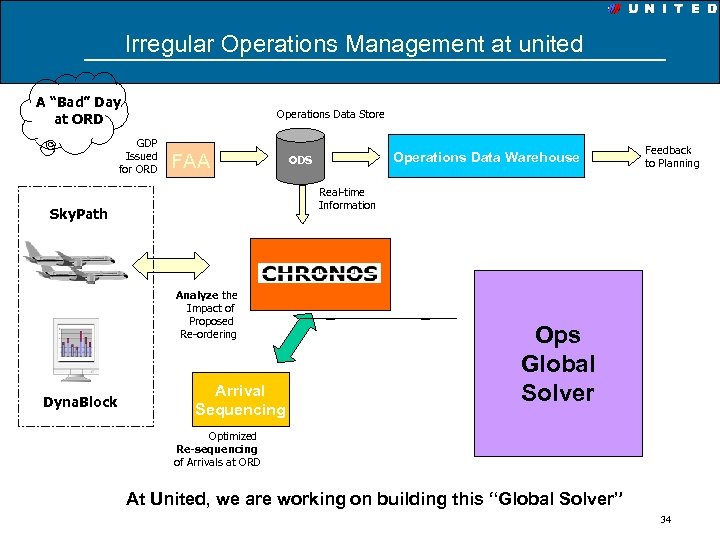 UNITED

Irregular Operations Management at united

A "Bad" Day at ORD

Operations Data Store

GDP Issued for ORD

FAA

ODS

Operations Data Warehouse

Feedback to Planning

Real-time Information

SkyPath

CHRONOS

Analyze the Impact of Proposed Re-ordering

Ops Global Solver

DynaBlock

Arrival Sequencing

Optimized Re-sequencing of Arrivals at ORD

At United, we are working on building this "Global Solver"

34